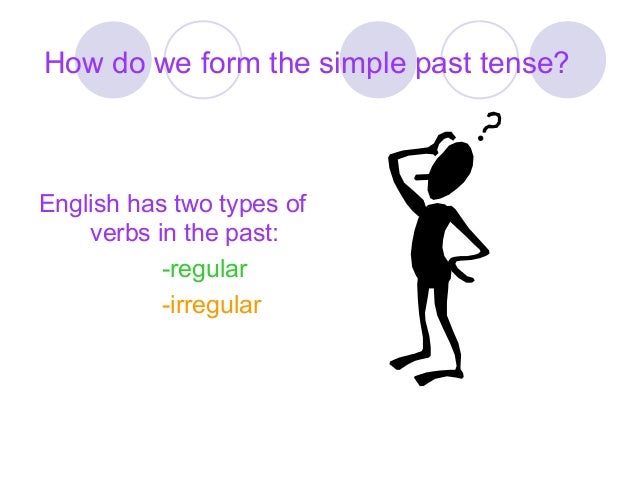 How do we form the simple past tense?

English has two types of verbs in the past:

-regular

-irregular

?